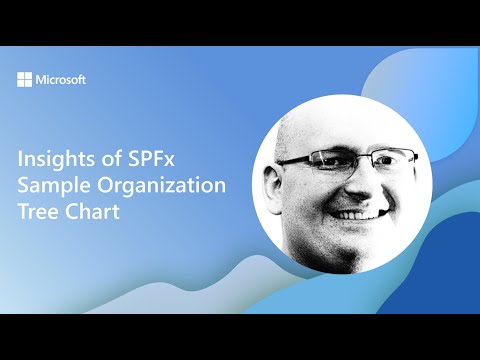 Microsoft

Insights of SPFx Sample Organization Tree Chart